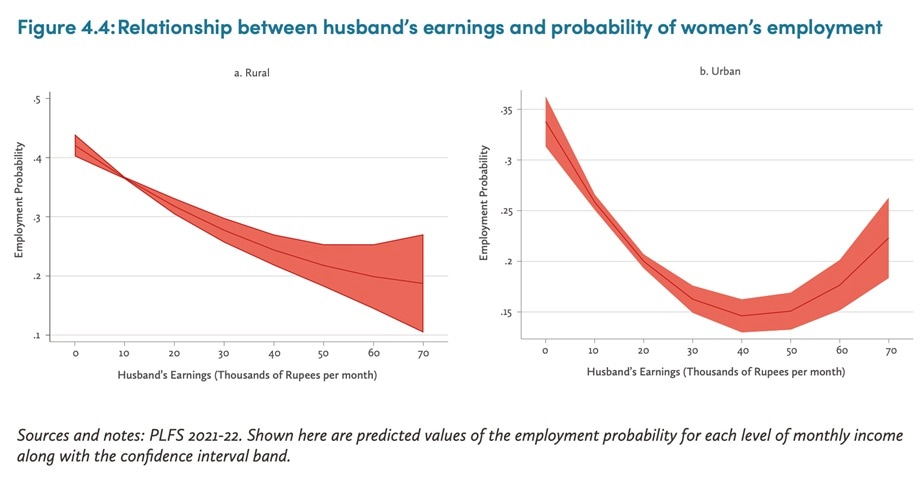 Figure 4.4: Relationship between husband's earnings and probability of women's employment

a. Rural

Employment Probability

.5
.4
.3
.2
.1

0 10 20 30 40 50 60 70

Husband's Earnings (Thousands of Rupees per month)

b. Urban

Employment Probability

.35
.3
.25
.2
.15

0 10 20 30 40 50 60 70

Husband's Earnings (Thousands of Rupees per month)

Sources and notes: PLFS 2021-22. Shown here are predicted values of the employment probability for each level of monthly income along with the confidence interval band.